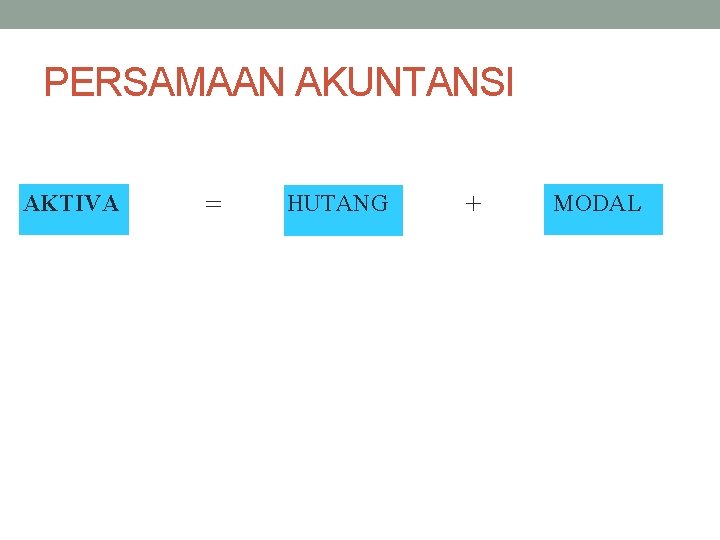 PERSAMAAN AKUNTANSI

AKTIVA = HUTANG + MODAL